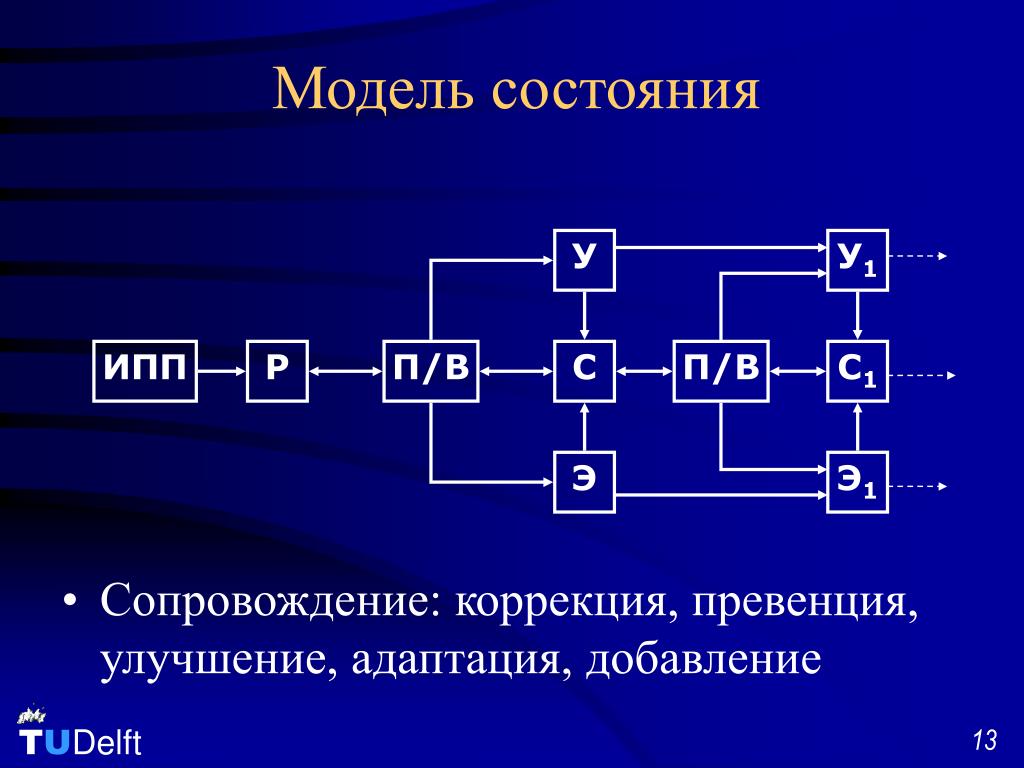 Модель состояния

У

$У_1$

ИПП

Р

П/В

С

П/В

$С_1$

Э

$Э_1$

• Сопровождение: коррекция, превенция, улучшение, адаптация, добавление

TUDelft

13